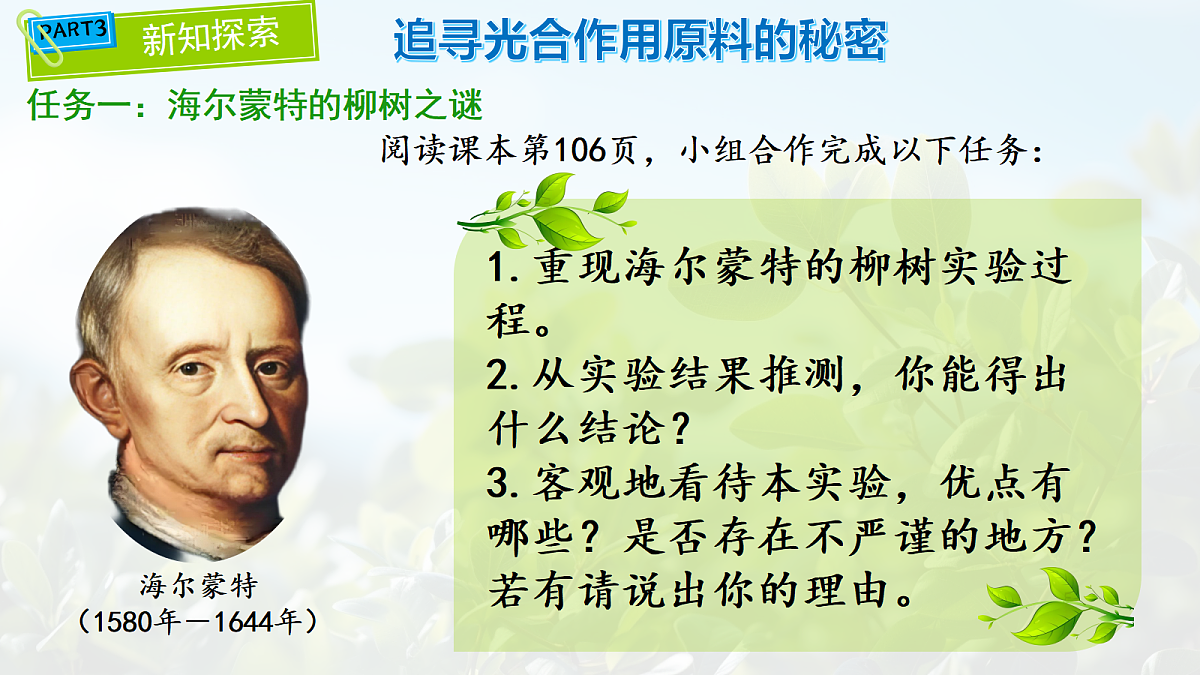 PART3 新知探索

追寻光合作用原料的秘密

任务一：海尔蒙特的柳树之谜

阅读课本第106页，小组合作完成以下任务：

1.重现海尔蒙特的柳树实验过程。
2.从实验结果推测，你能得出什么结论？
3.客观地看待本实验，优点有哪些？是否存在不严谨的地方？若有请说出你的理由。

海尔蒙特
（1580年—1644年）